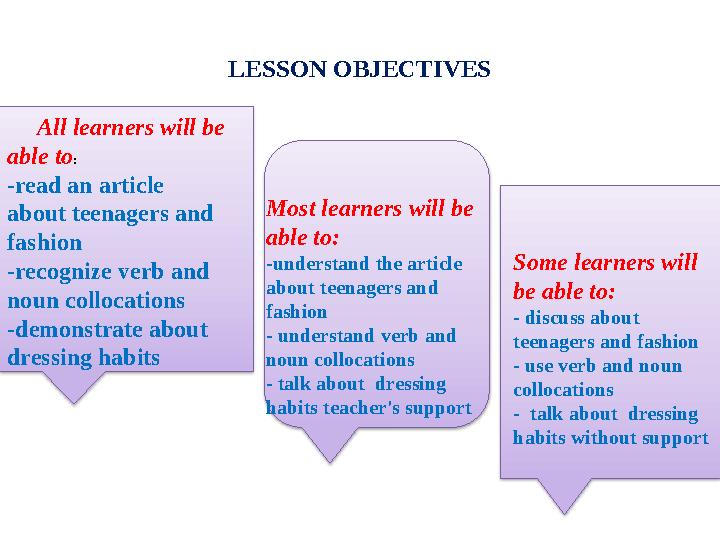 LESSON OBJECTIVES

All learners will be able to:
-read an article about teenagers and fashion
-recognize verb and noun collocations
-demonstrate about dressing habits

Most learners will be able to:
-understand the article about teenagers and fashion
- understand verb and noun collocations
- talk about dressing habits teacher's support

Some learners will be able to:
- discuss about teenagers and fashion
- use verb and noun collocations
- talk about dressing habits without support